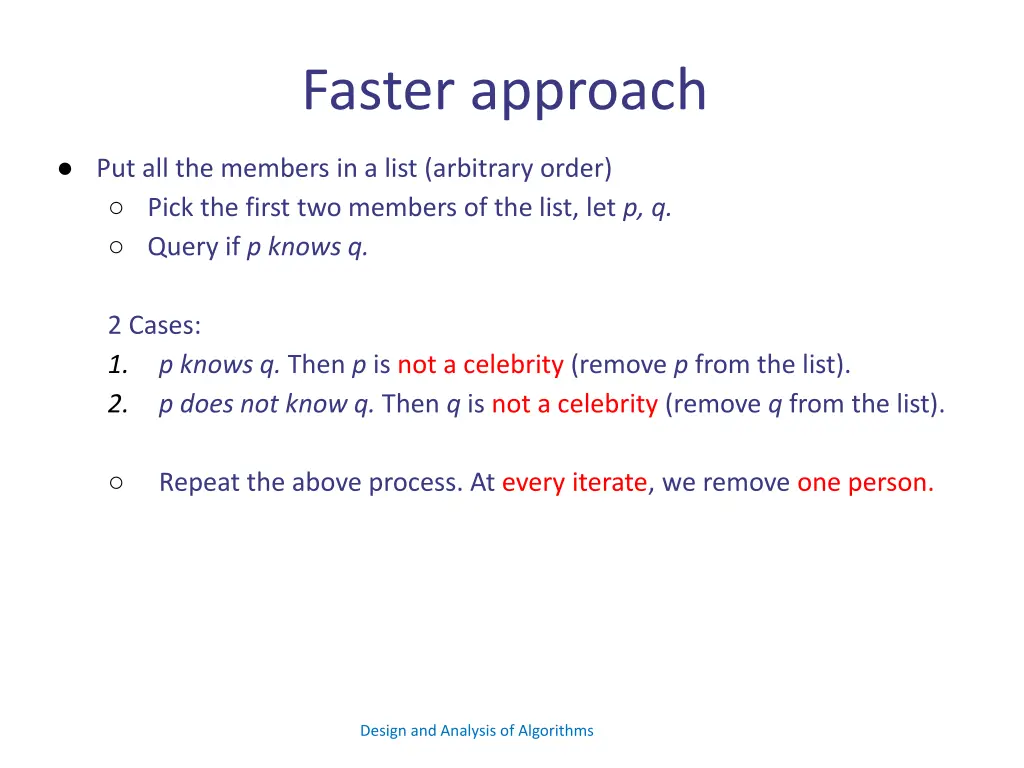 Faster approach

● Put all the members in a list (arbitrary order)
○ Pick the first two members of the list, let p, q.
○ Query if p knows q.

2 Cases:
1. p knows q. Then p is not a celebrity (remove p from the list).
2. p does not know q. Then q is not a celebrity (remove q from the list).

○ Repeat the above process. At every iterate, we remove one person.

Design and Analysis of Algorithms